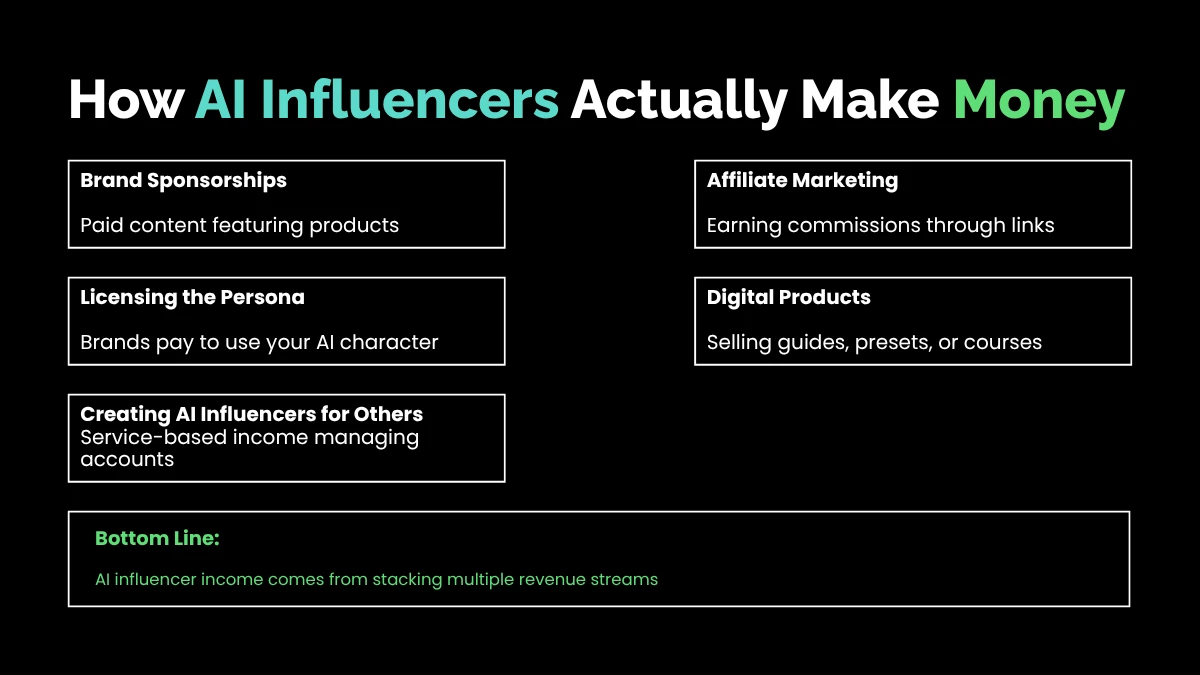 How AI Influencers Actually Make Money

Brand Sponsorships

Paid content featuring products

Licensing the Persona

Brands pay to use your AI character

Creating AI Influencers for Others
Service-based income managing accounts

Affiliate Marketing

Earning commissions through links

Digital Products

Selling guides, presets, or courses

Bottom Line:

AI influencer income comes from stacking multiple revenue streams